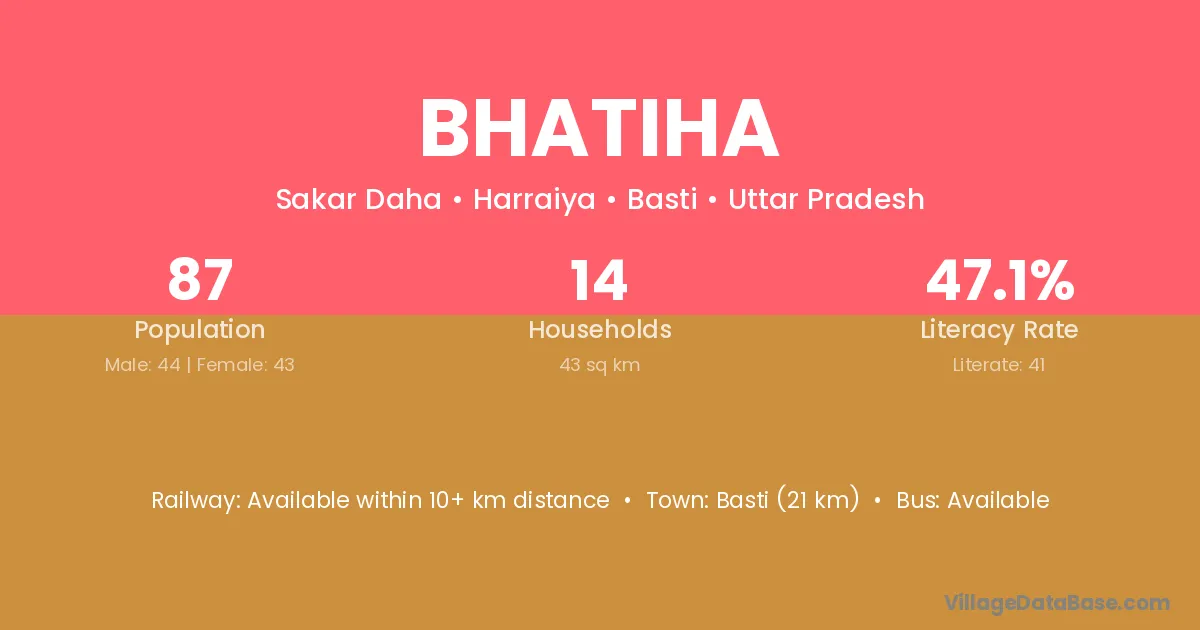 BHATIHA

Sakar Daha • Harraiya • Basti • Uttar Pradesh

87
Population
Male: 44 | Female: 43

14
Households
43 sq km

47.1%
Literacy Rate
Literate: 41

Railway: Available within 10+ km distance • Town: Basti (21 km) • Bus: Available

VillageDataBase.com